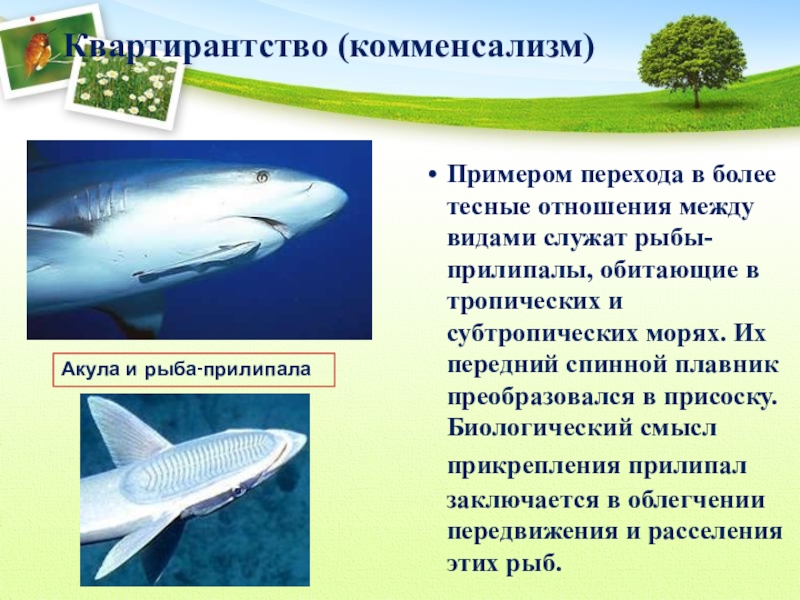 Квартирантство (комменсализм)

Акула и рыба-прилипала

• Примером перехода в более тесные отношения между видами служат рыбы-прилипалы, обитающие в тропических и субтропических морях. Их передний спинной плавник преобразовался в присоску. Биологический смысл прикрепления прилипал заключается в облегчении передвижения и расселения этих рыб.